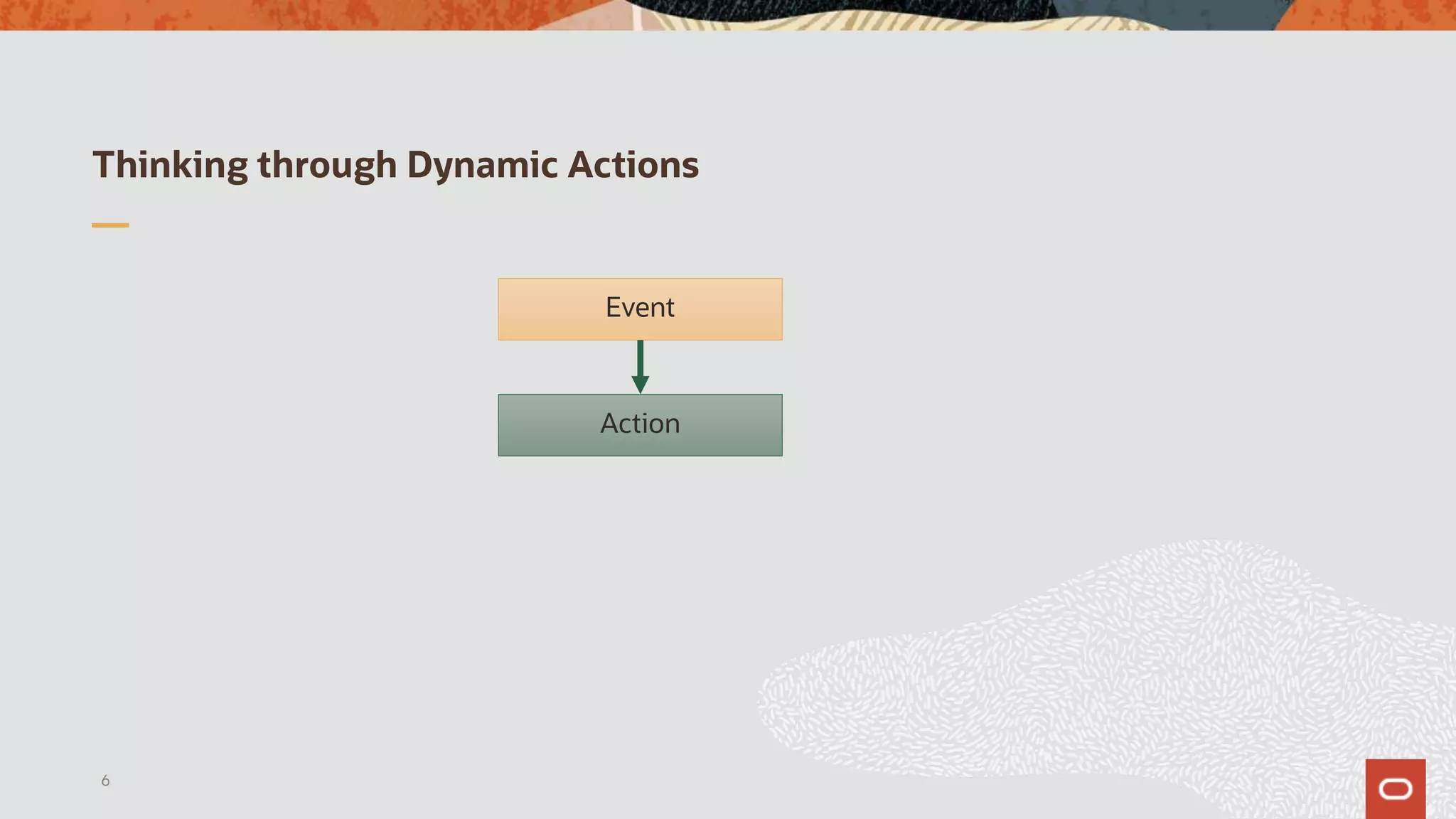 Thinking through Dynamic Actions

Event

Action

6